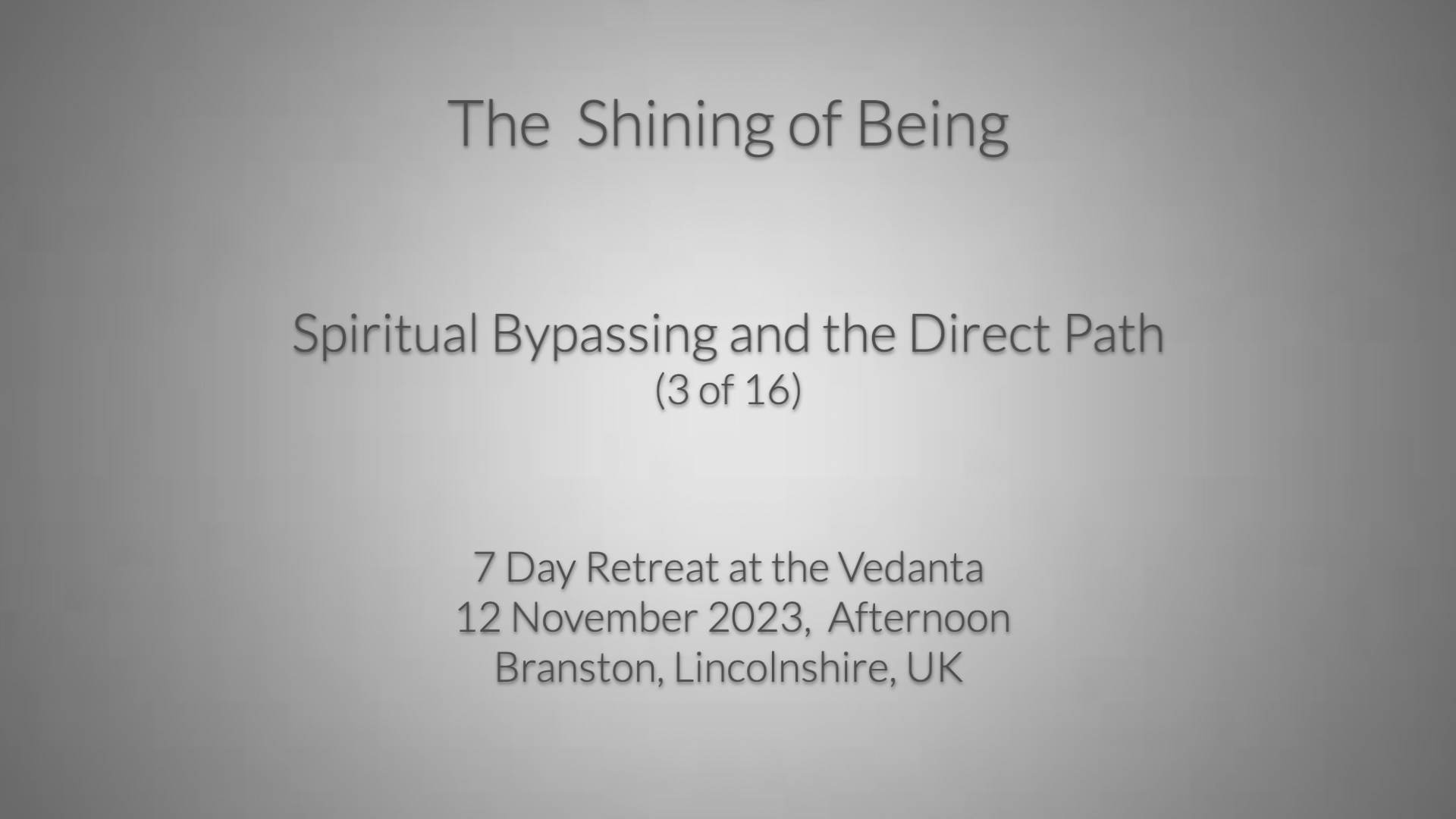 The Shining of Being

Spiritual Bypassing and the Direct Path
(3 of 16)

7 Day Retreat at the Vedanta
12 November 2023, Afternoon
Branston, Lincolnshire, UK